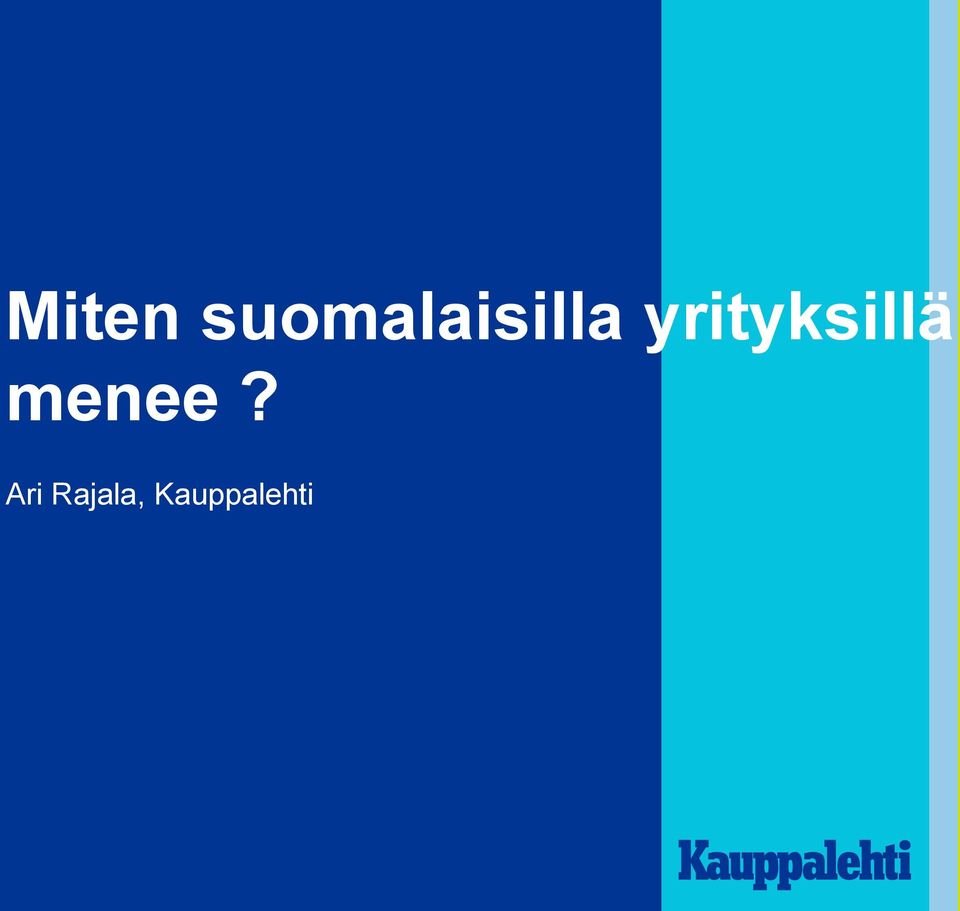 Miten suomalaisilla yrityksillä menee ?

Ari Rajala, Kauppalehti

Kauppalehti